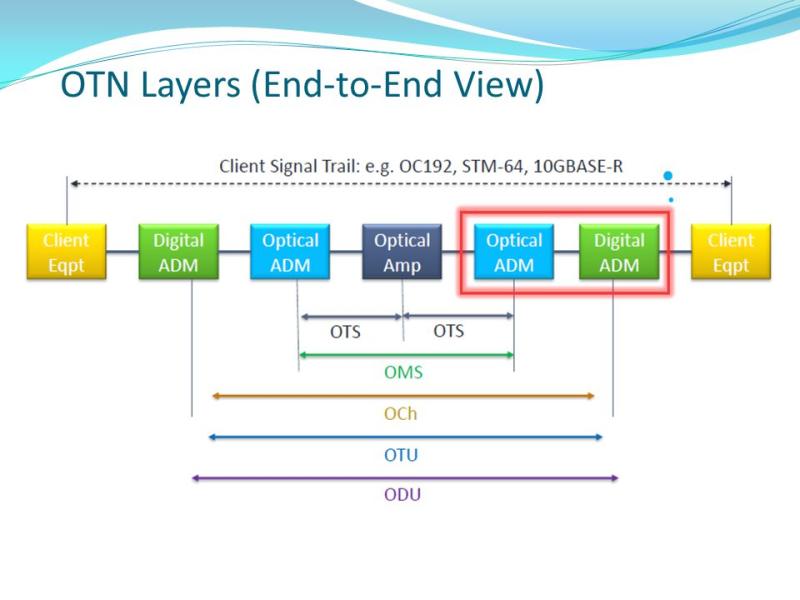 OTN Layers (End-to-End View)

Client Signal Trail: e.g. OC192, STM-64, 10GBASE-R

Client Eqpt

Digital ADM

Optical ADM

Optical Amp

Optical ADM

Digital ADM

Client Eqpt

OTS

OTS

OMS

OCh

OTU

ODU